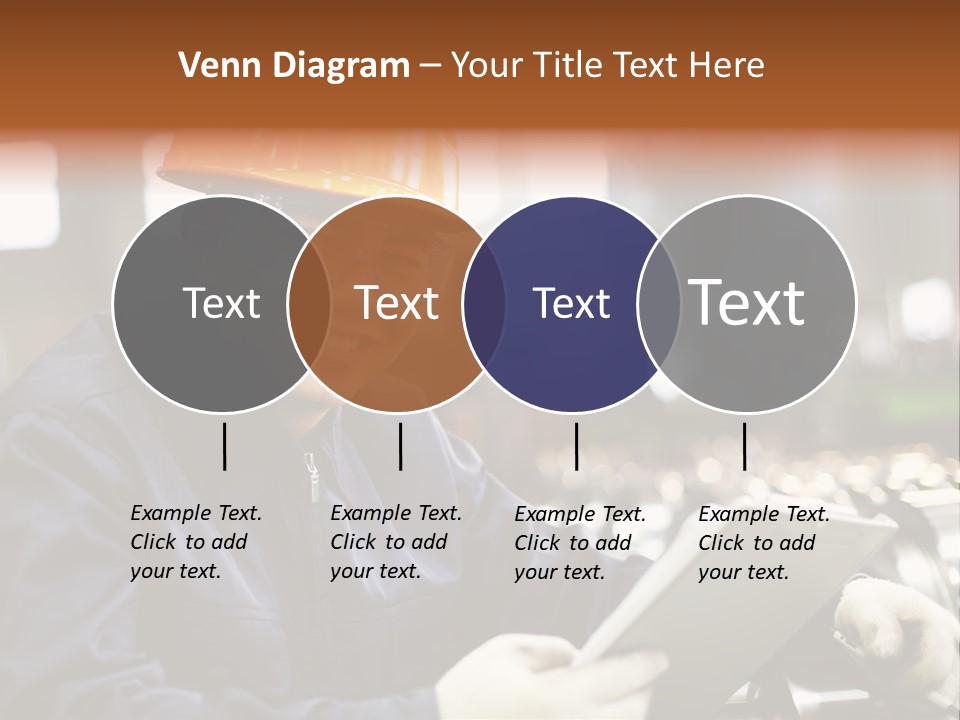 Venn Diagram – Your Title Text Here

Text

Text

Text

Text

Example Text. Click to add your text.

Example Text. Click to add your text.

Example Text. Click to add your text.

Example Text. Click to add your text.